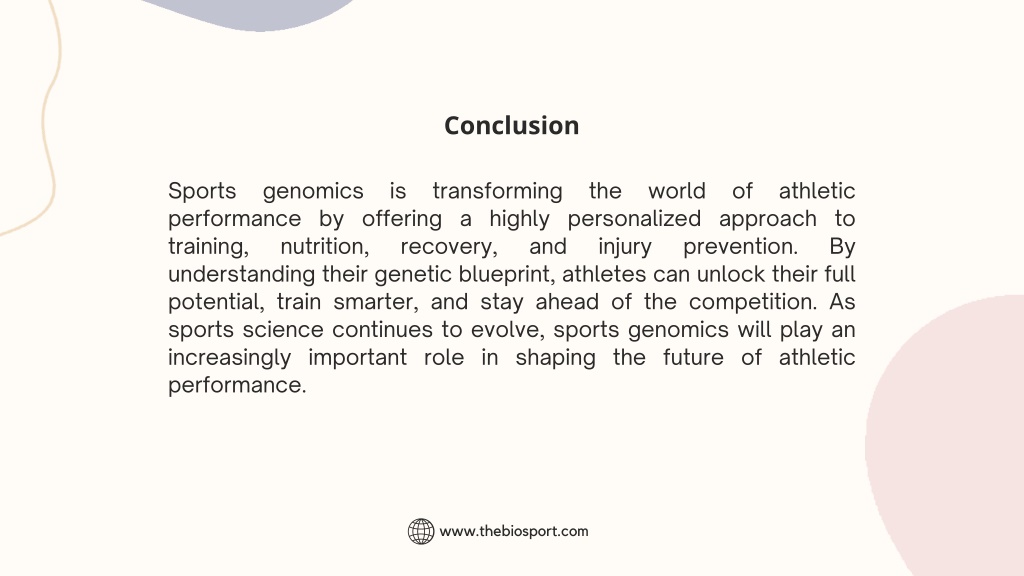 Conclusion

Sports genomics is transforming the world of athletic performance by offering a highly personalized approach to training, nutrition, recovery, and injury prevention. By understanding their genetic blueprint, athletes can unlock their full potential, train smarter, and stay ahead of the competition. As sports science continues to evolve, sports genomics will play an increasingly important role in shaping the future of athletic performance.

www.thebiosport.com